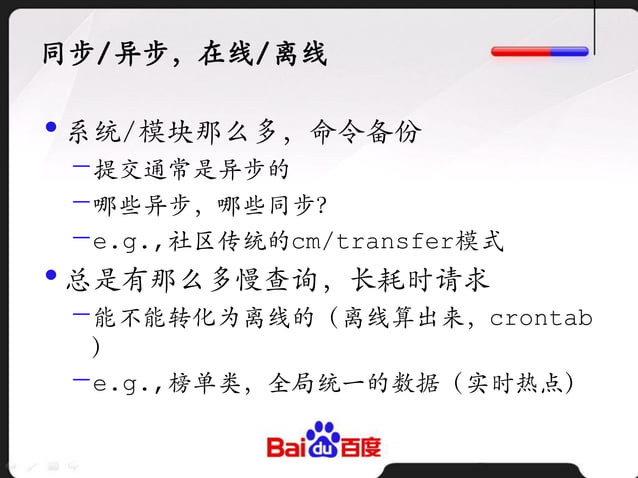 同步/异步，在线/离线

• 系统/模块那么多，命令备份
–提交通常是异步的
–哪些异步，哪些同步?
–e.g.,社区传统的cm/transfer模式

• 总是有那么多慢查询，长耗时请求
–能不能转化为离线的（离线算出来，crontab）
–e.g.,榜单类，全局统一的数据（实时热点）

Bai du 百度